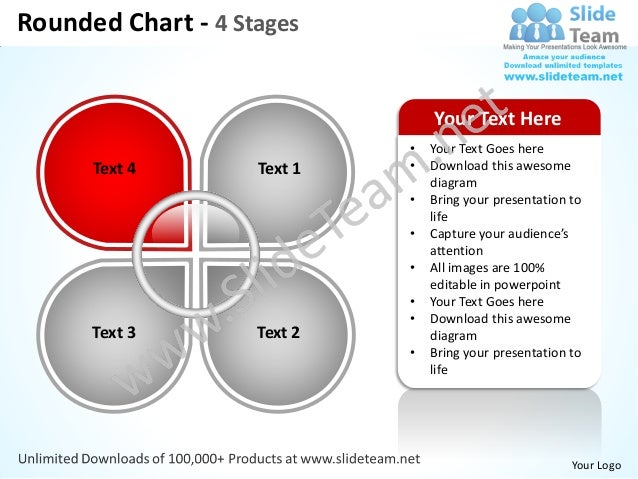 Rounded Chart - 4 Stages

Slide Team
Making Your Presentations Look Awesome
Amaze your audience
Download unlimited templates
www.slideteam.net

Text 4

Text 1

Text 3

Text 2

www.SlideTeam.net

Your Text Here

- Your Text Goes here
- Download this awesome diagram
- Bring your presentation to life
- Capture your audience's attention
- All images are 100% editable in powerpoint
- Your Text Goes here
- Download this awesome diagram
- Bring your presentation to life

Unlimited Downloads of 100,000+ Products at www.slideteam.net

Your Logo